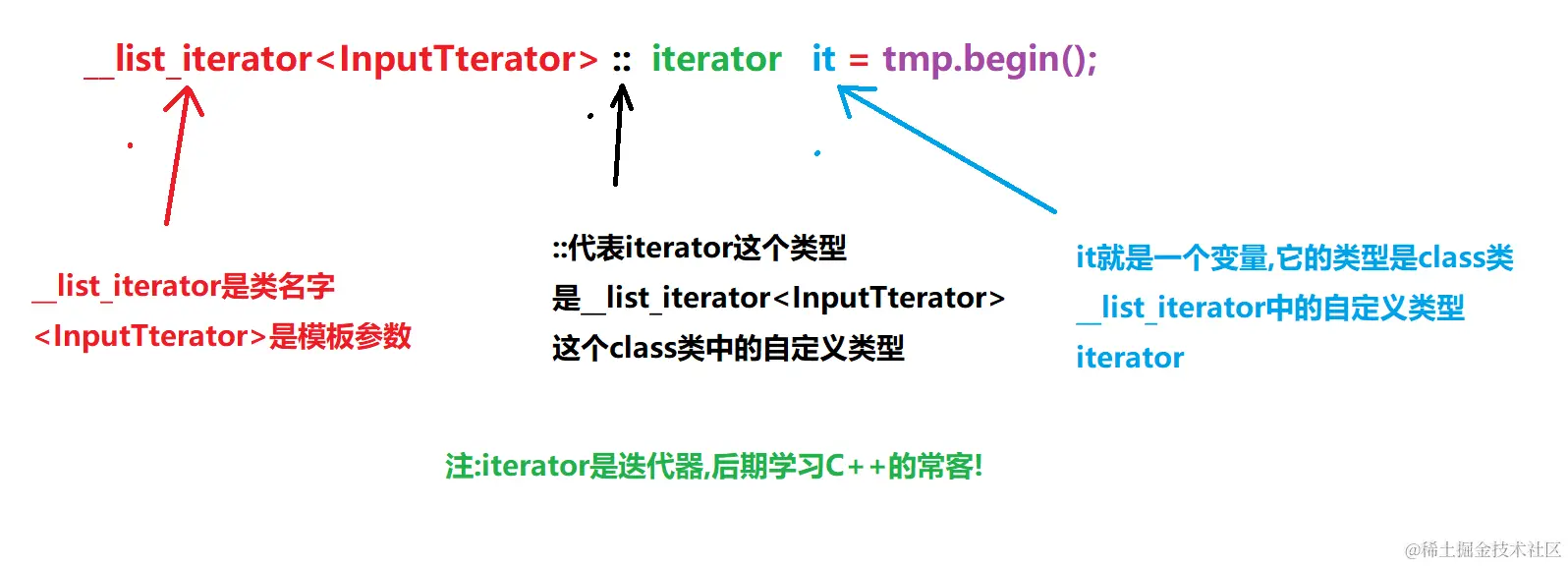 __list_iterator<InputTterator> :: iterator it = tmp.begin();

__list_iterator是类名字
<InputTterator>是模板参数

::代表iterator这个类型
是__list_iterator<InputTterator>
这个class类中的自定义类型

it就是一个变量,它的类型是class类
__list_iterator中的自定义类型
iterator

注:iterator是迭代器,后期学习C++的常客!

@稀土掘金技术社区